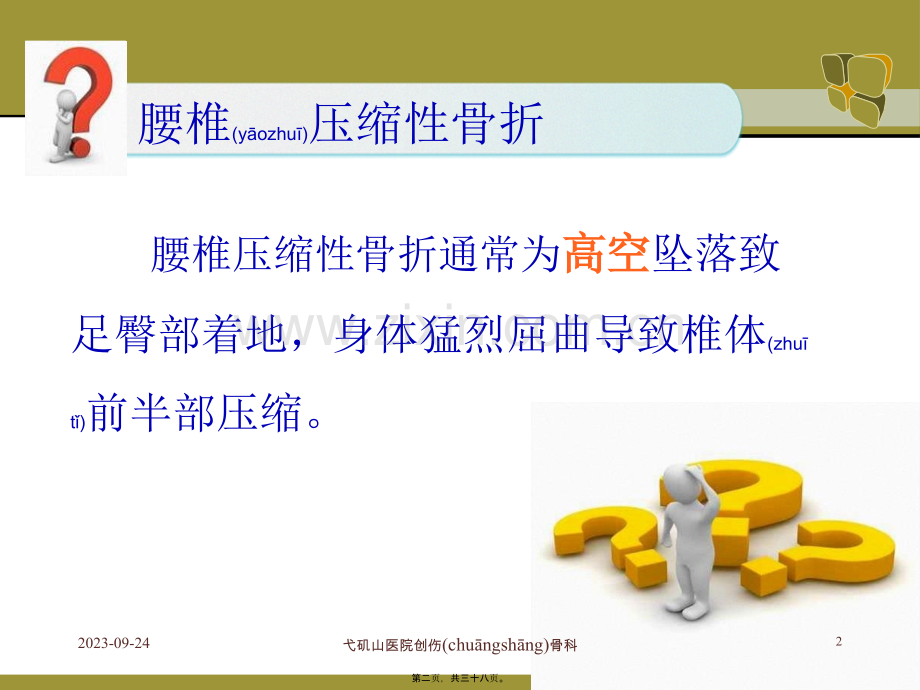 腰椎(yāozhuī)压缩性骨折

腰椎压缩性骨折通常为高空坠落致足臀部着地，身体猛烈屈曲导致椎体(zhuī tǐ)前半部压缩。

2023-09-24

弋矶山医院创伤(chuāngshāng)骨科

2

第二页，共三十八页。